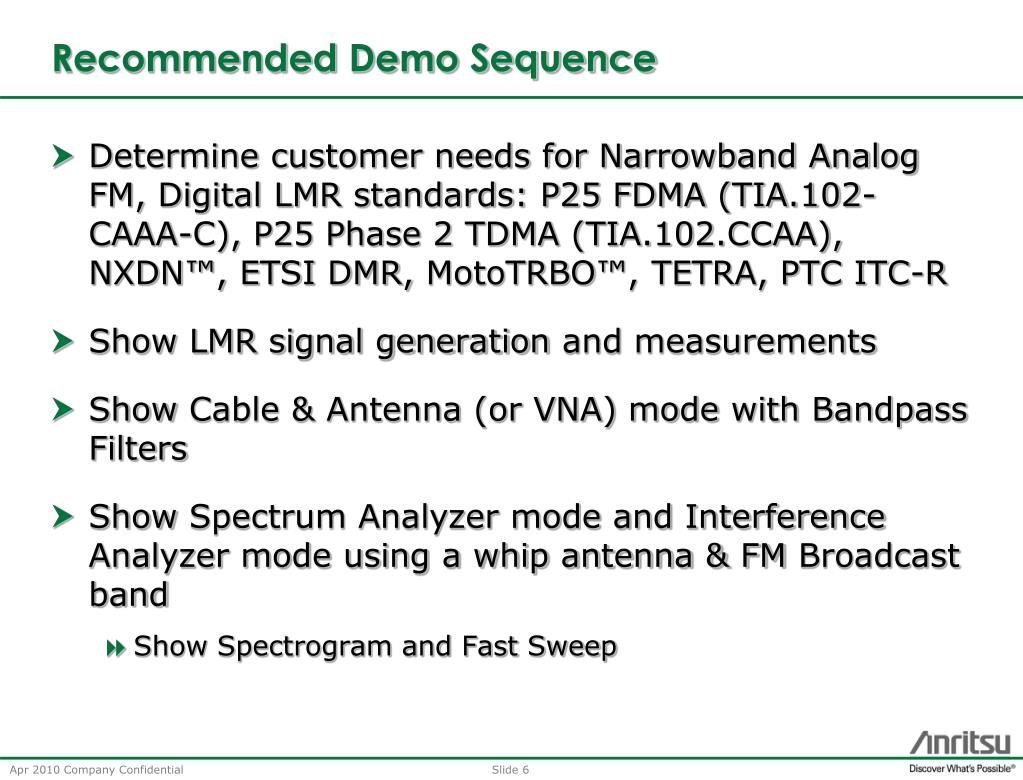 Recommended Demo Sequence

Determine customer needs for Narrowband Analog FM, Digital LMR standards: P25 FDMA (TIA.102-CAAA-C), P25 Phase 2 TDMA (TIA.102.CCAA), NXDN™, ETSI DMR, MotoTRBO™, TETRA, PTC ITC-R

Show LMR signal generation and measurements

Show Cable & Antenna (or VNA) mode with Bandpass Filters

Show Spectrum Analyzer mode and Interference Analyzer mode using a whip antenna & FM Broadcast band

Show Spectrogram and Fast Sweep

Apr 2010 Company Confidential

Slide 6

Anritsu

Discover What's Possible®